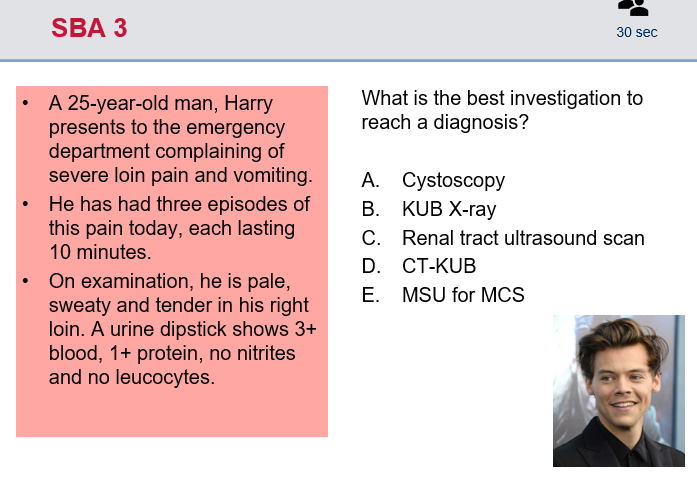 SBA 3

30 sec

• A 25-year-old man, Harry presents to the emergency department complaining of severe loin pain and vomiting.
• He has had three episodes of this pain today, each lasting 10 minutes.
• On examination, he is pale, sweaty and tender in his right loin. A urine dipstick shows 3+ blood, 1+ protein, no nitrites and no leucocytes.

What is the best investigation to reach a diagnosis?

A. Cystoscopy
B. KUB X-ray
C. Renal tract ultrasound scan
D. CT-KUB
E. MSU for MCS